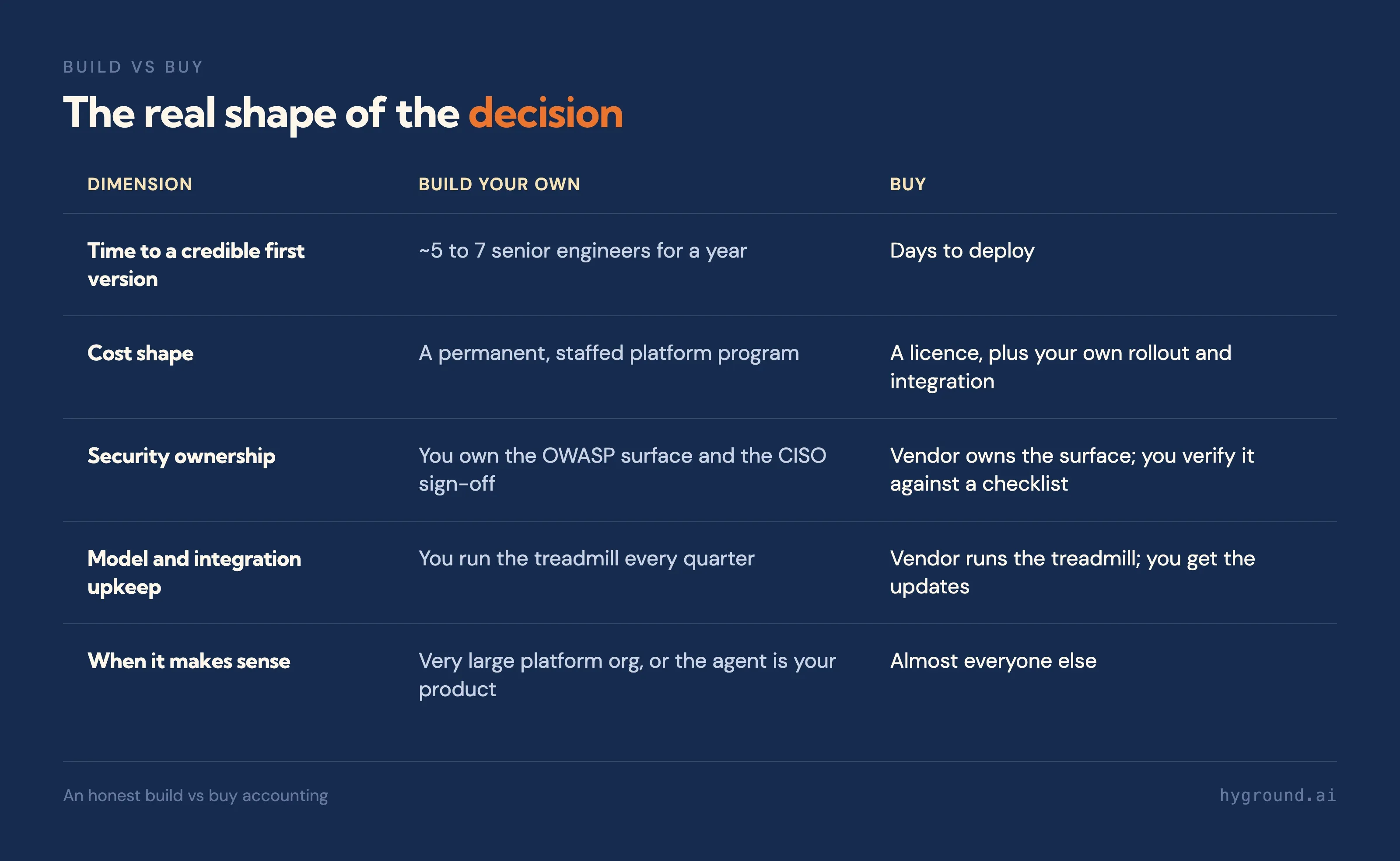 BUILD VS BUY

The real shape of the decision

| DIMENSION | BUILD YOUR OWN | BUY |
|---|---|---|
| Time to a credible first version | ~5 to 7 senior engineers for a year | Days to deploy |
| Cost shape | A permanent, staffed platform program | A licence, plus your own rollout and integration |
| Security ownership | You own the OWASP surface and the CISO sign-off | Vendor owns the surface; you verify it against a checklist |
| Model and integration upkeep | You run the treadmill every quarter | Vendor runs the treadmill; you get the updates |
| When it makes sense | Very large platform org, or the agent is your product | Almost everyone else |

An honest build vs buy accounting

hyground.ai